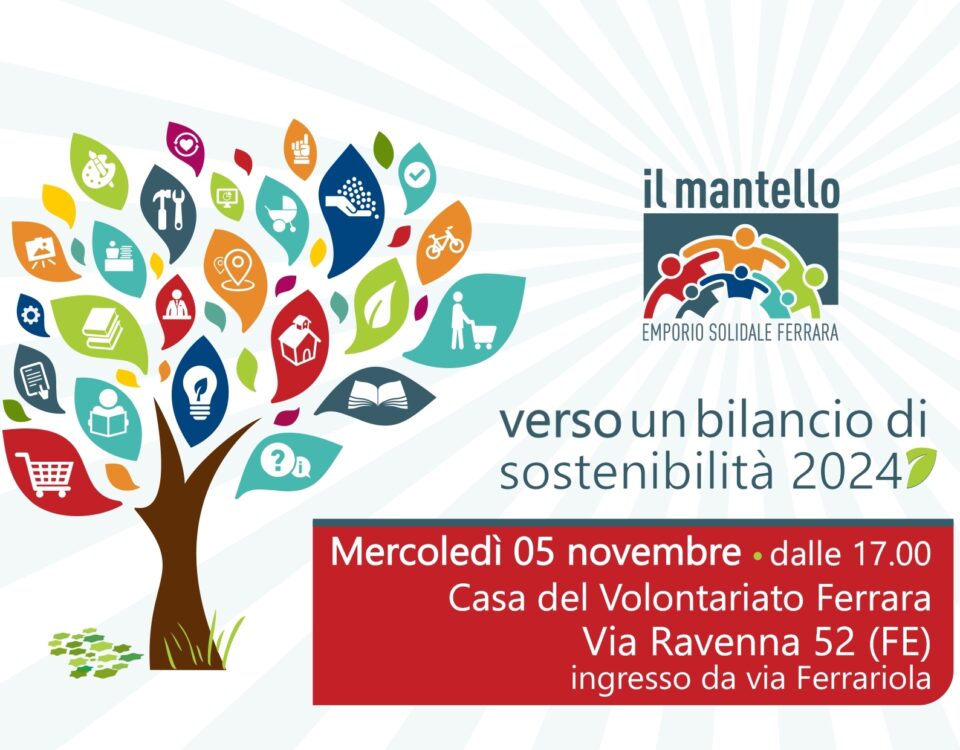 il mantello
EMPORIO SOLIDALE FERRARA

verso un bilancio di sostenibilità 2024

Mercoledì 05 novembre • dalle 17.00
Casa del Volontariato Ferrara
Via Ravenna 52 (FE)
ingresso da via Ferrariola